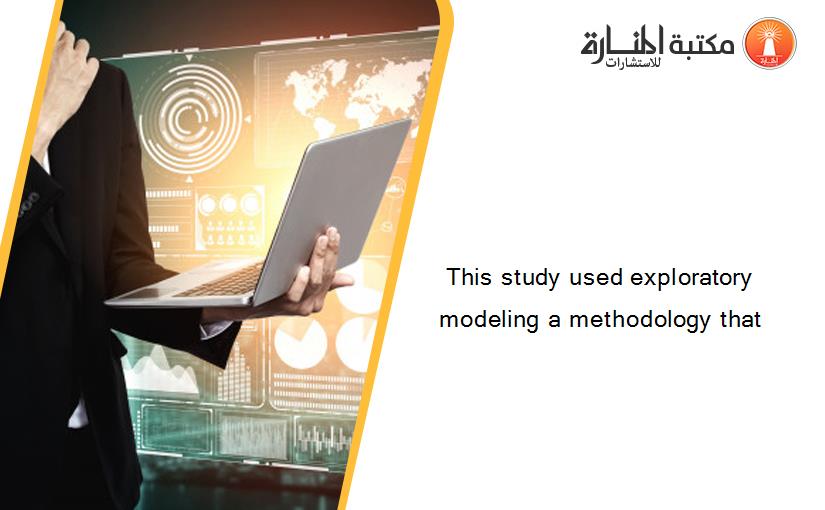 مكتبة المنارة للاستشارات

This study used exploratory modeling a methodology that